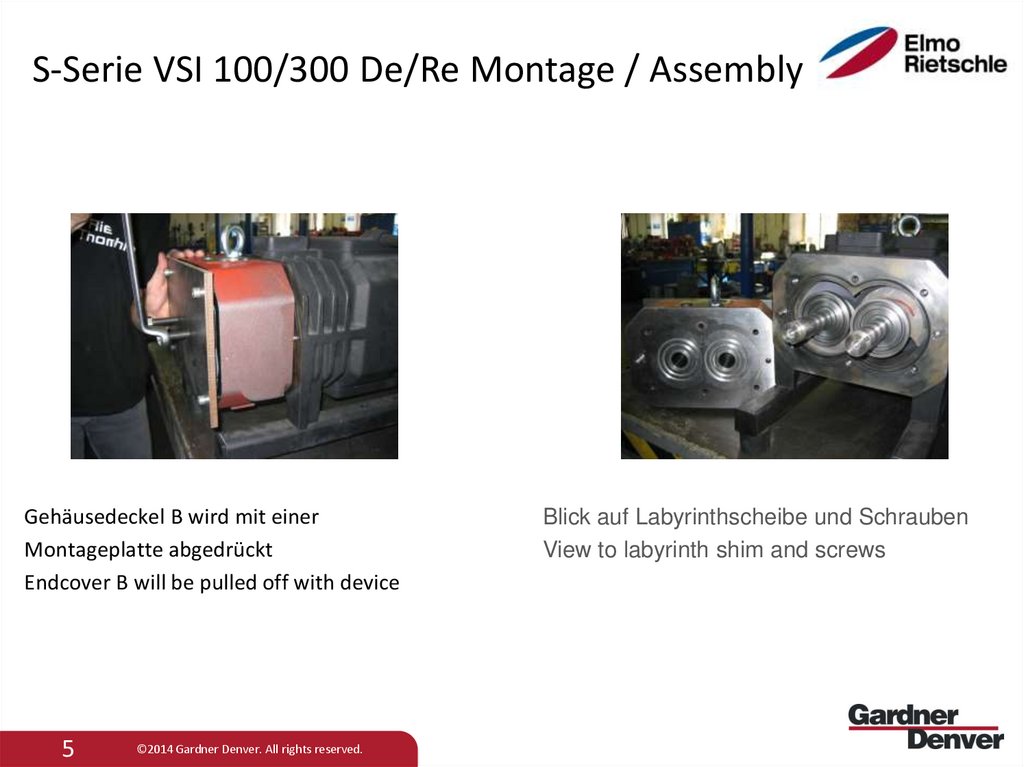 S-Serie VSI 100/300 De/Re Montage / Assembly

Elmo Rietschle

Gehäusedeckel B wird mit einer Montageplatte abgedrückt
Endcover B will be pulled off with device

Blick auf Labyrinthscheibe und Schrauben
View to labyrinth shim and screws

5 ©2014 Gardner Denver. All rights reserved.

Gardner Denver